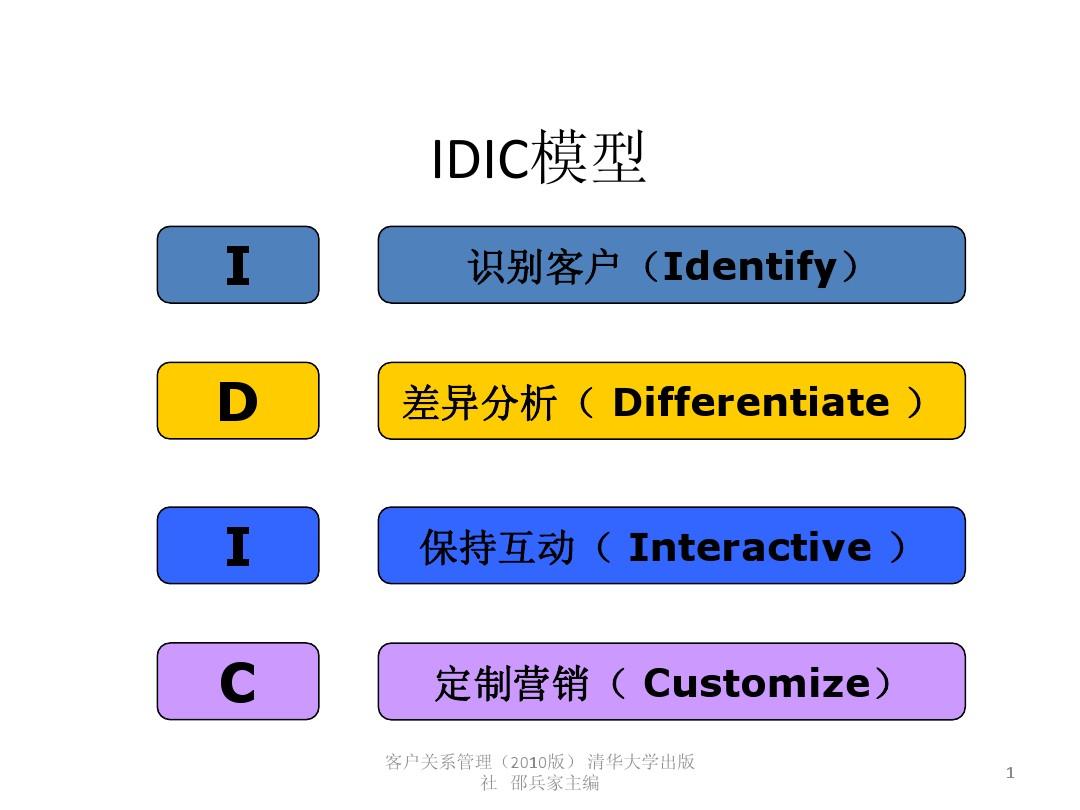 IDIC模型

I

识别客户（Identify）

D

差异分析（ Differentiate ）

I

保持互动（ Interactive ）

C

定制营销（ Customize）

客户关系管理（2010版） 清华大学出版社 邵兵家主编

1